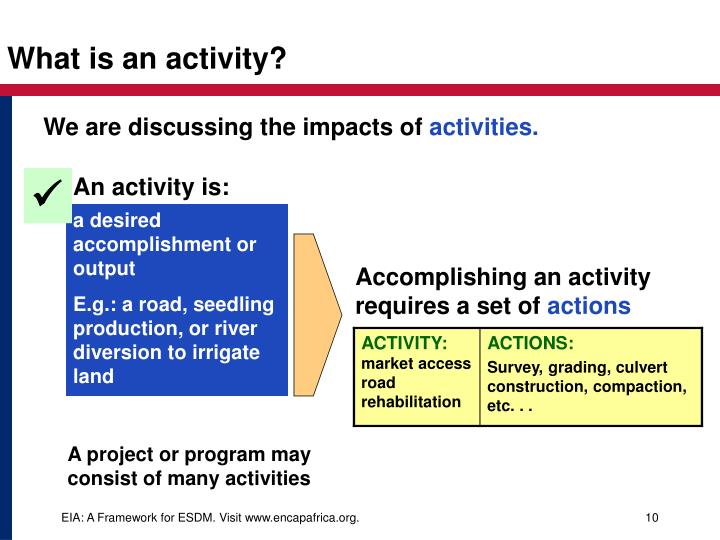 What is an activity?

We are discussing the impacts of activities.

✓ An activity is:

a desired accomplishment or output

E.g.: a road, seedling production, or river diversion to irrigate land

Accomplishing an activity requires a set of actions

| ACTIVITY: market access road rehabilitation | ACTIONS: Survey, grading, culvert construction, compaction, etc. . . |
|---|---|

A project or program may consist of many activities

EIA: A Framework for ESDM. Visit www.encapafrica.org.

10